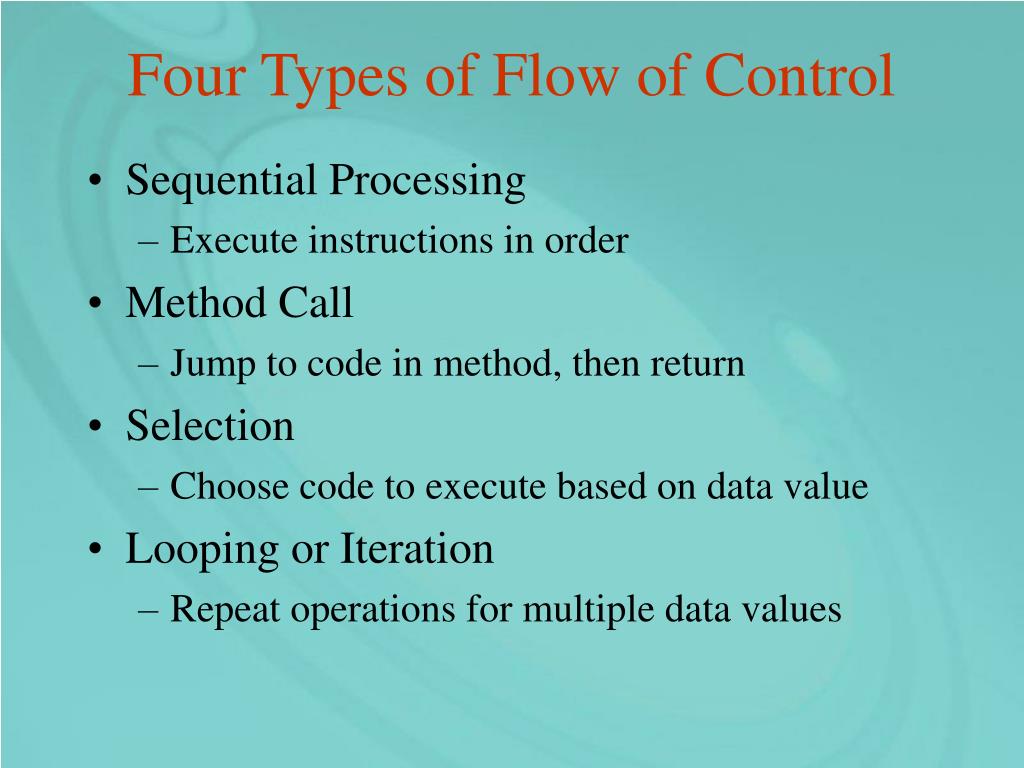 Four Types of Flow of Control

• Sequential Processing
– Execute instructions in order
• Method Call
– Jump to code in method, then return
• Selection
– Choose code to execute based on data value
• Looping or Iteration
– Repeat operations for multiple data values